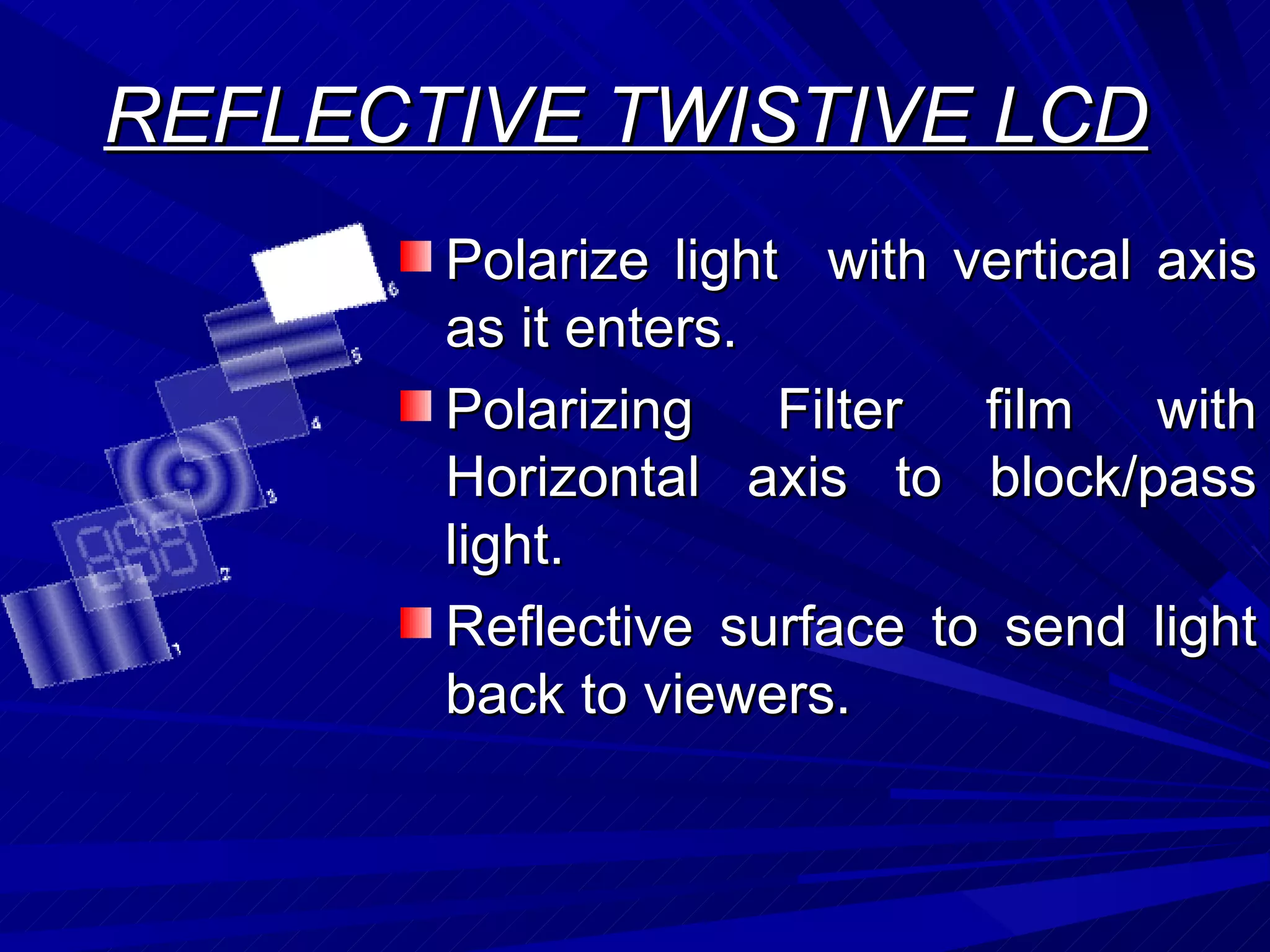 REFLECTIVE TWISTIVE LCD

6

5

4

3

2

1

Polarize light with vertical axis as it enters.

Polarizing Filter film with Horizontal axis to block/pass light.

Reflective surface to send light back to viewers.